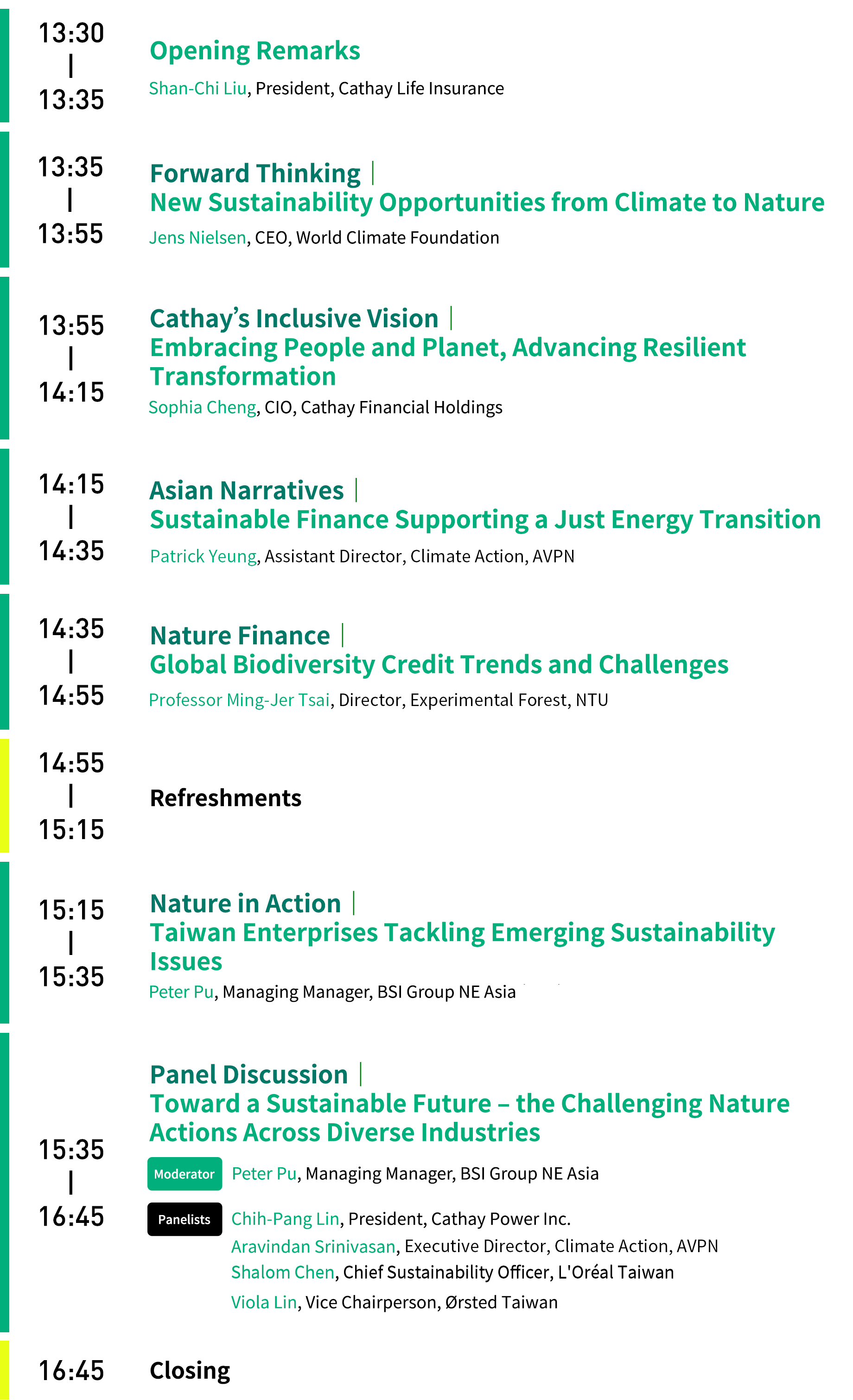 13:30
|
13:35

Opening Remarks

Shan-Chi Liu, President, Cathay Life Insurance

13:35
|
13:55

Forward Thinking |
New Sustainability Opportunities from Climate to Nature

Jens Nielsen, CEO, World Climate Foundation

13:55
|
14:15

Cathay's Inclusive Vision |
Embracing People and Planet, Advancing Resilient Transformation

Sophia Cheng, CIO, Cathay Financial Holdings

14:15
|
14:35

Asian Narratives |
Sustainable Finance Supporting a Just Energy Transition

Patrick Yeung, Assistant Director, Climate Action, AVPN

14:35
|
14:55

Nature Finance |
Global Biodiversity Credit Trends and Challenges

Professor Ming-Jer Tsai, Director, Experimental Forest, NTU

14:55
|
15:15

Refreshments

15:15
|
15:35

Nature in Action |
Taiwan Enterprises Tackling Emerging Sustainability Issues

Peter Pu, Managing Manager, BSI Group NE Asia

15:35
|
16:45

Panel Discussion |
Toward a Sustainable Future – the Challenging Nature Actions Across Diverse Industries

Moderator Peter Pu, Managing Manager, BSI Group NE Asia

Panelists Chih-Pang Lin, President, Cathay Power Inc.
Aravindan Srinivasan, Executive Director, Climate Action, AVPN
Shalom Chen, Chief Sustainability Officer, L'Oréal Taiwan
Viola Lin, Vice Chairperson, Ørsted Taiwan

16:45

Closing